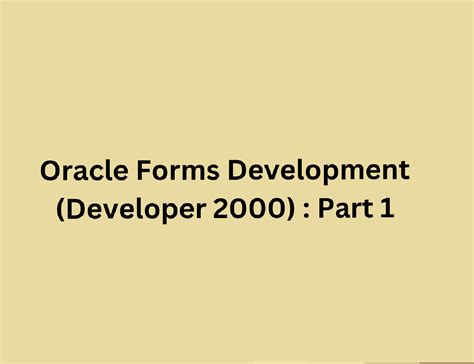 Oracle Forms Development (Developer 2000) : Part 1